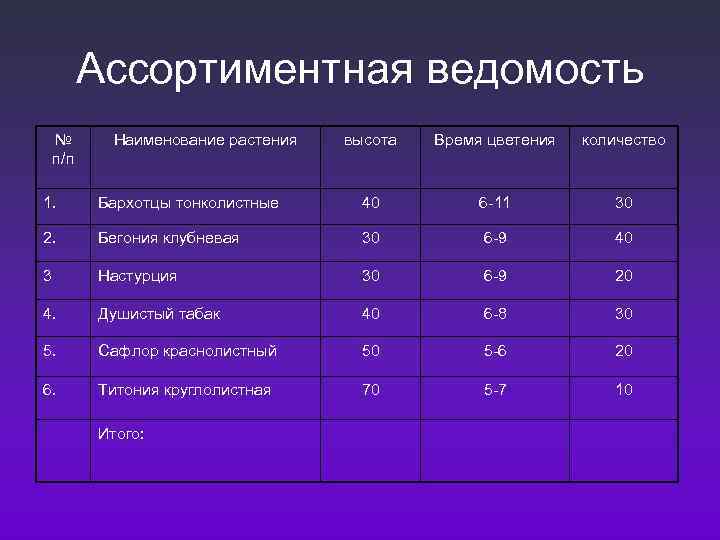 Ассортиментная ведомость

| № п/п | Наименование растения | высота | Время цветения | количество |
|---|---|---|---|---|
| 1. | Бархотцы тонколистные | 40 | 6-11 | 30 |
| 2. | Бегония клубневая | 30 | 6-9 | 40 |
| 3 | Настурция | 30 | 6-9 | 20 |
| 4. | Душистый табак | 40 | 6-8 | 30 |
| 5. | Сафлор краснолистный | 50 | 5-6 | 20 |
| 6. | Титония круглолистная | 70 | 5-7 | 10 |
| | Итого: | | | |